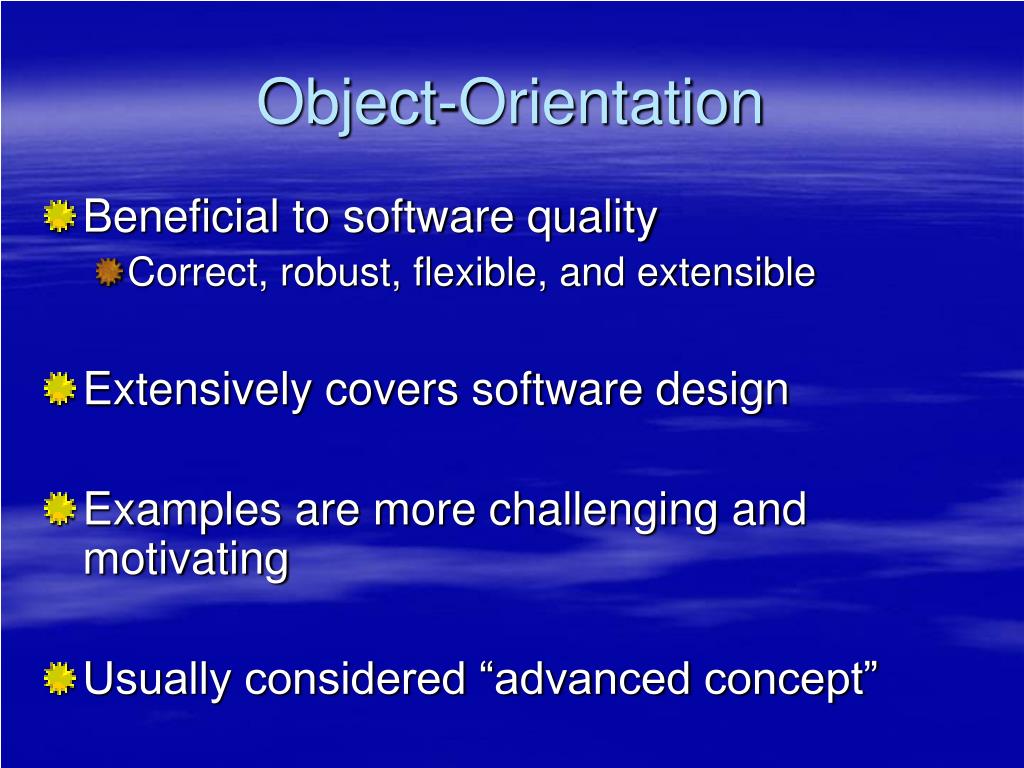 Object-Orientation

Beneficial to software quality

Correct, robust, flexible, and extensible

Extensively covers software design

Examples are more challenging and motivating

Usually considered “advanced concept”